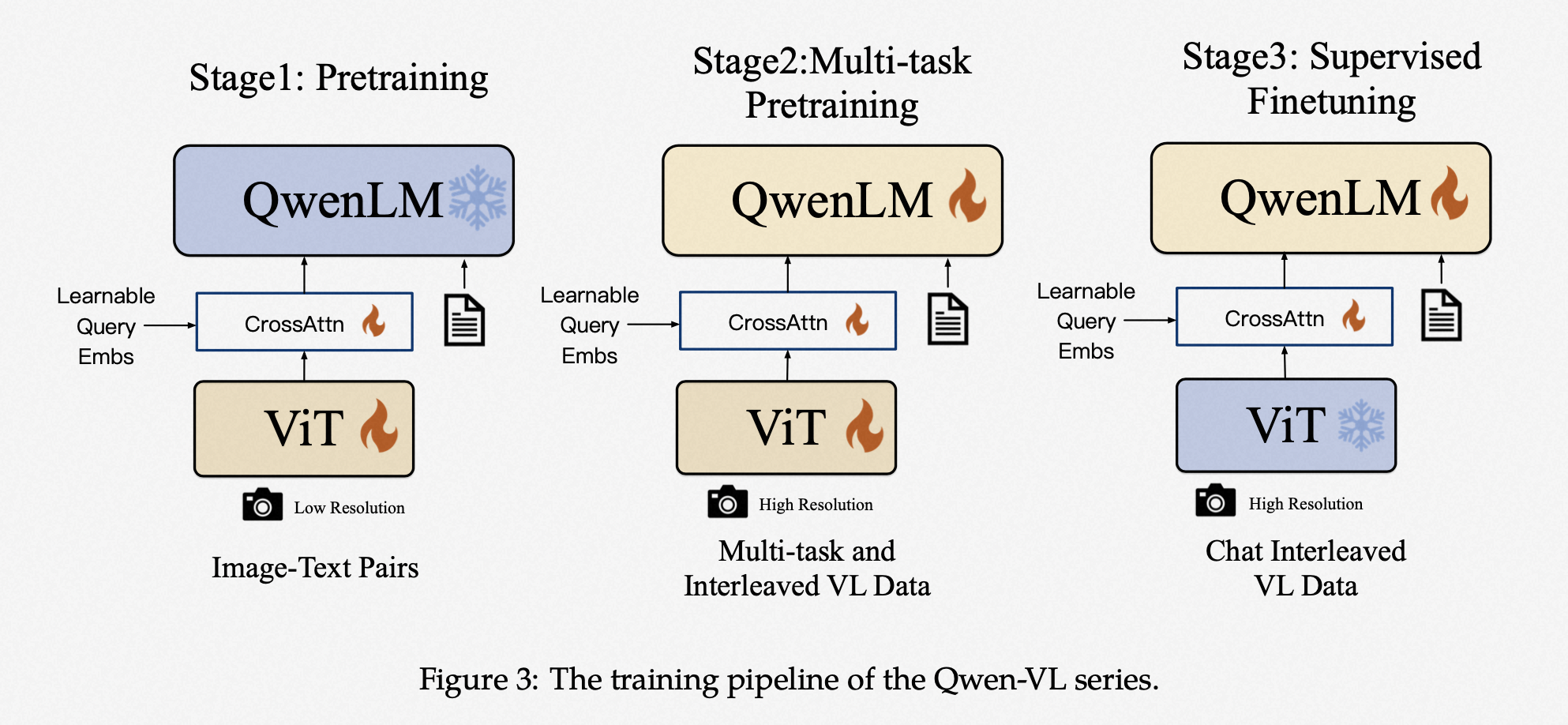 Stage1: Pretraining

QwenLM

Learnable Query Embs

CrossAttn

ViT

Low Resolution

Image-Text Pairs

Stage2:Multi-task Pretraining

QwenLM

Learnable Query Embs

CrossAttn

ViT

High Resolution

Multi-task and Interleaved VL Data

Stage3: Supervised Finetuning

QwenLM

Learnable Query Embs

CrossAttn

ViT

High Resolution

Chat Interleaved VL Data

Figure 3: The training pipeline of the Qwen-VL series.